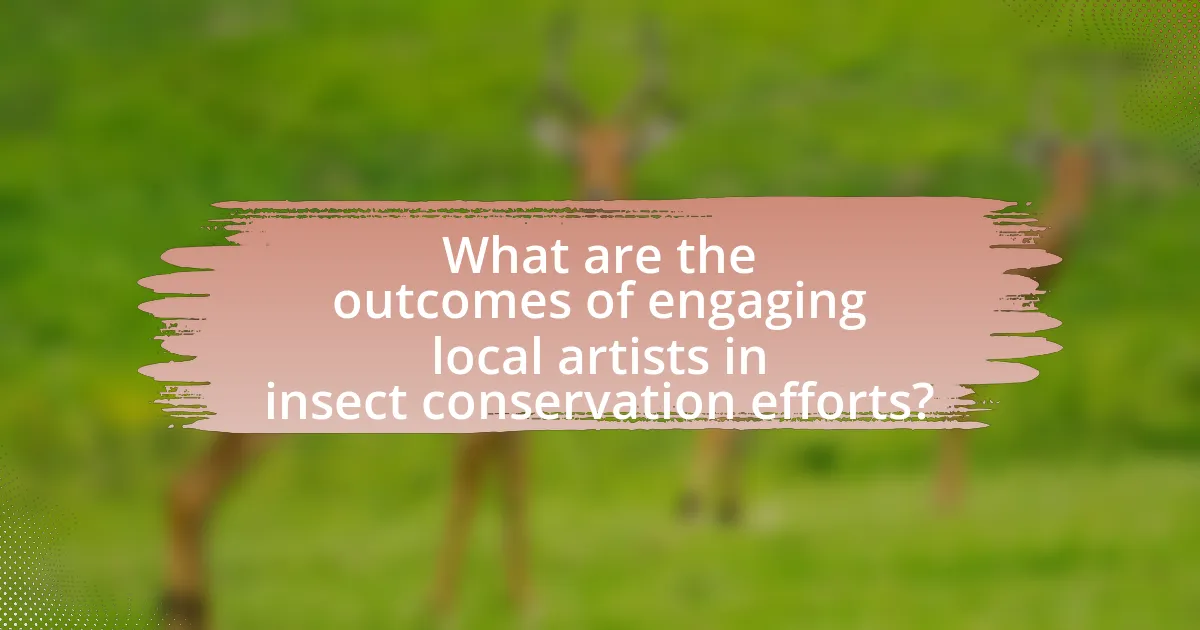 What are the outcomes of engaging local artists in insect conservation efforts?